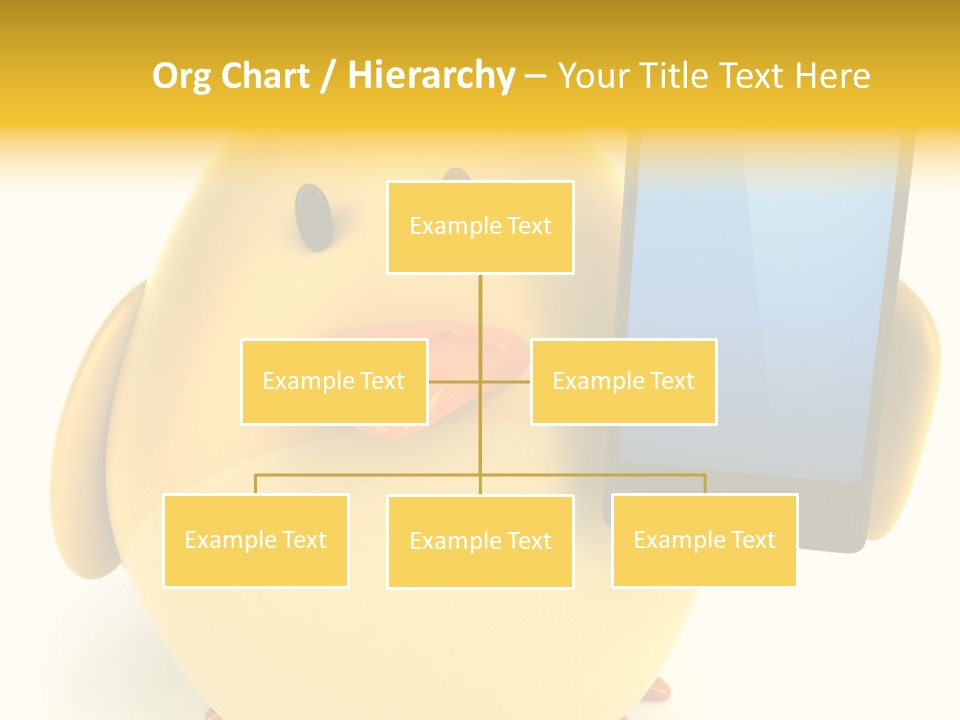 Org Chart / Hierarchy – Your Title Text Here

Example Text

Example Text

Example Text

Example Text

Example Text

Example Text